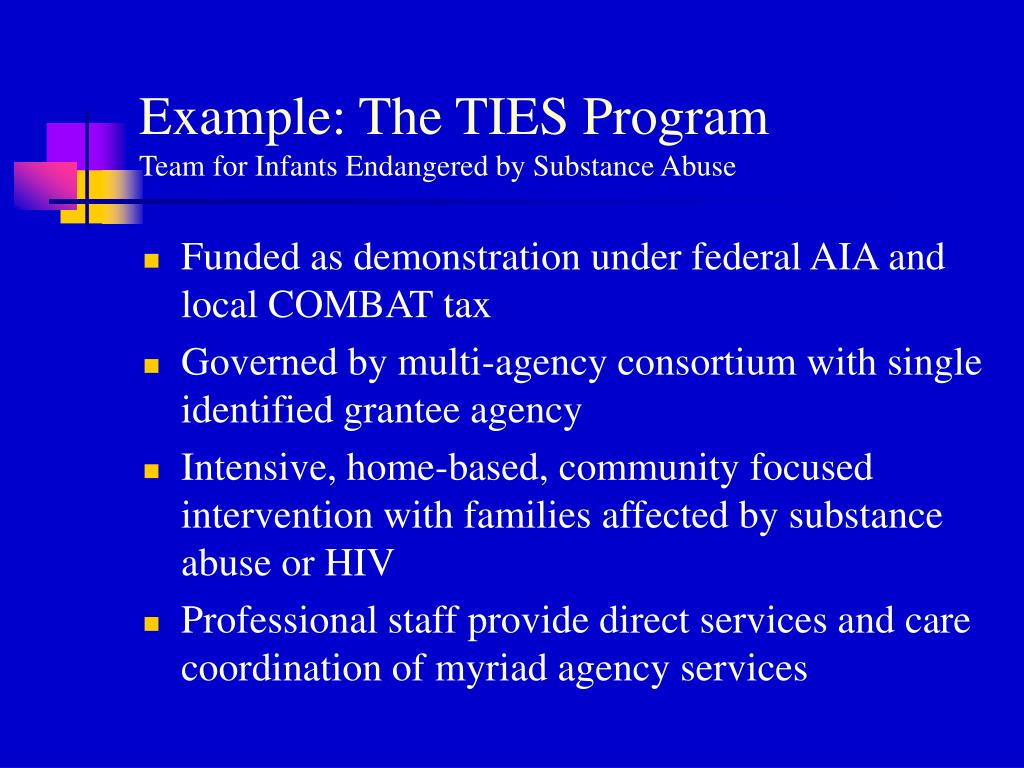 Example: The TIES Program
Team for Infants Endangered by Substance Abuse

- Funded as demonstration under federal AIA and local COMBAT tax
- Governed by multi-agency consortium with single identified grantee agency
- Intensive, home-based, community focused intervention with families affected by substance abuse or HIV
- Professional staff provide direct services and care coordination of myriad agency services